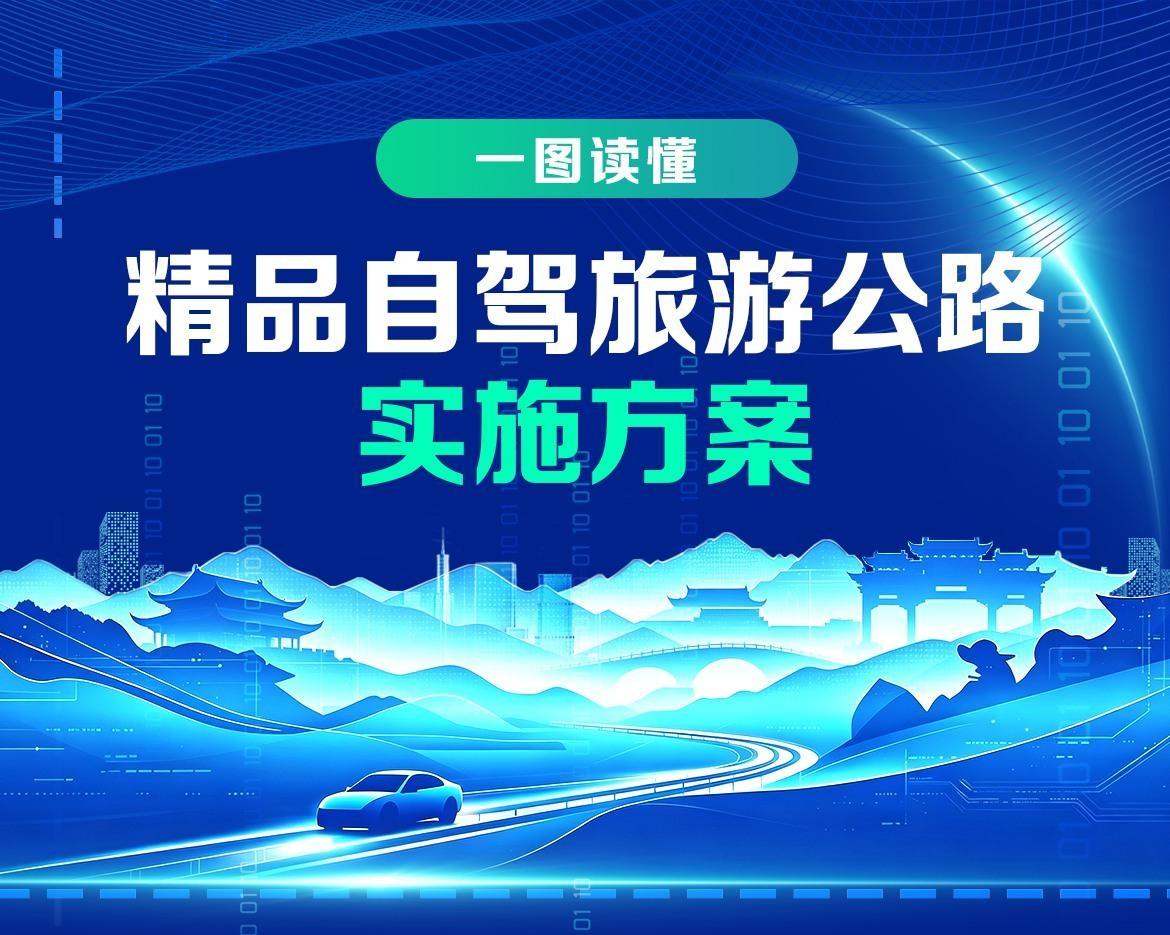 一图读懂

精品自驾旅游公路
实施方案